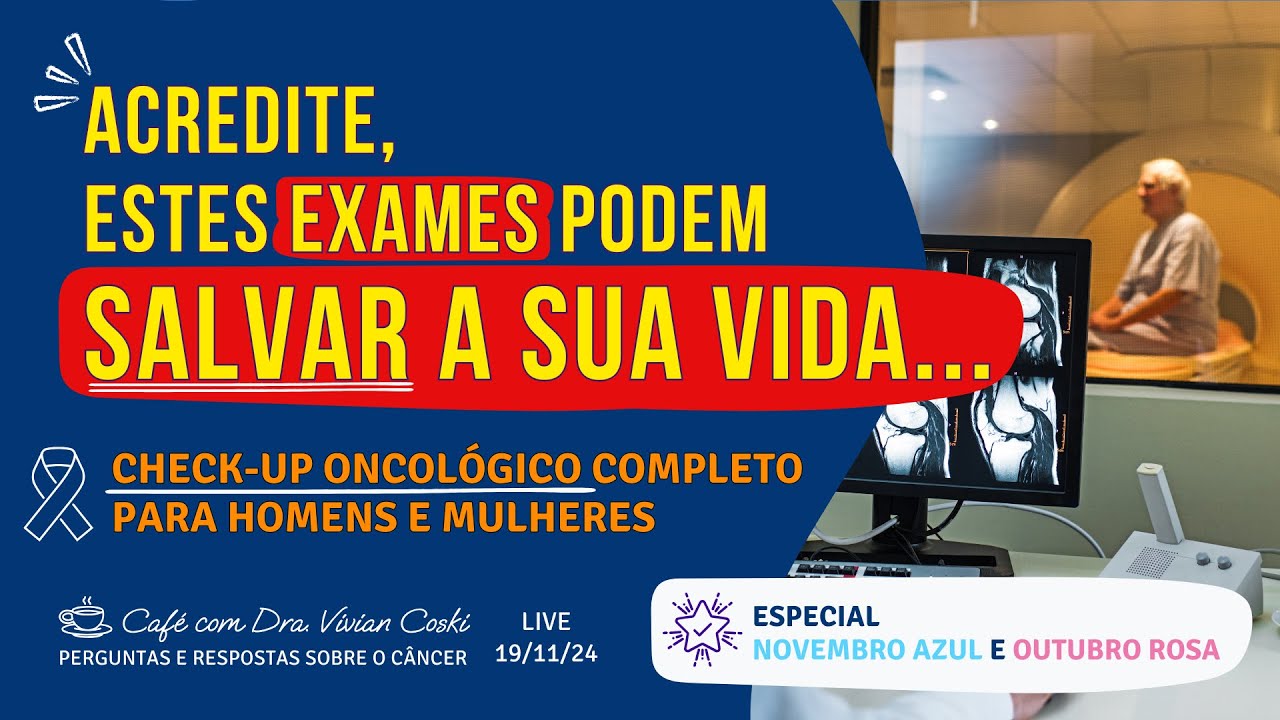 ACREDITE,
ESTES EXAMES PODEM
SALVAR A SUA VIDA...

CHECK-UP ONCOLÓGICO COMPLETO
PARA HOMENS E MULHERES

Café com Dra. Vivian Coski
PERGUNTAS E RESPOSTAS SOBRE O CÂNCER

LIVE
19/11/24

ESPECIAL
NOVEMBRO AZUL E OUTUBRO ROSA